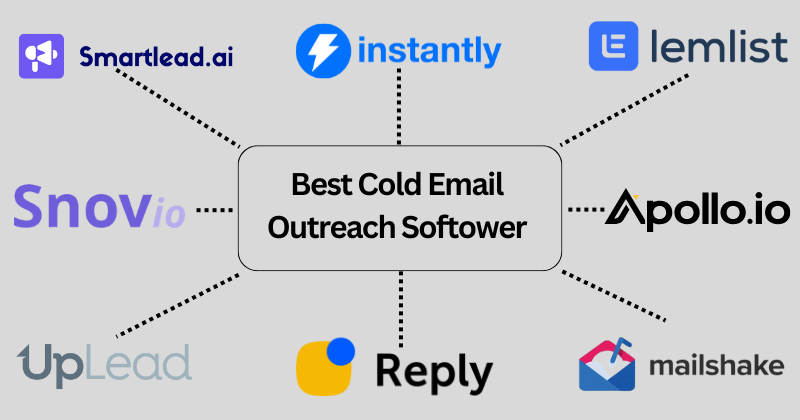 Smartlead.ai

instantly

lemlist

Snovio

Best Cold Email Outreach Softower

Apollo.io

UpLead

Reply

mailshake